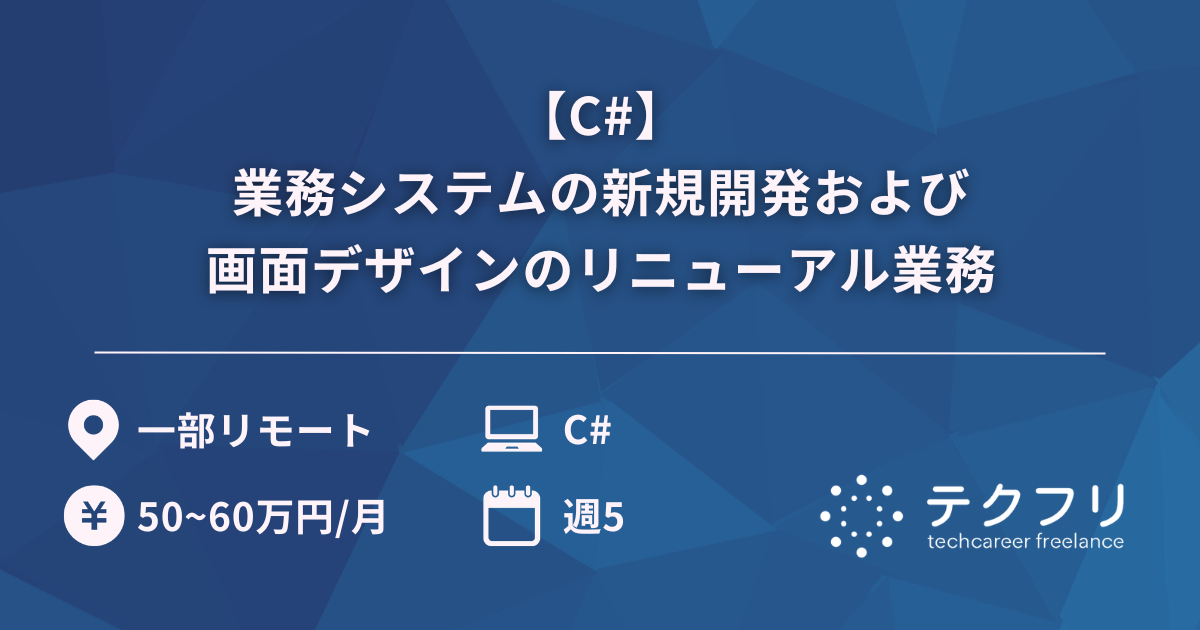 【C#】
業務システムの新規開発および
画面デザインのリニューアル業務

一部リモート

C#

¥ 50~60万円/月

週5

テクフリ
techcareer freelance